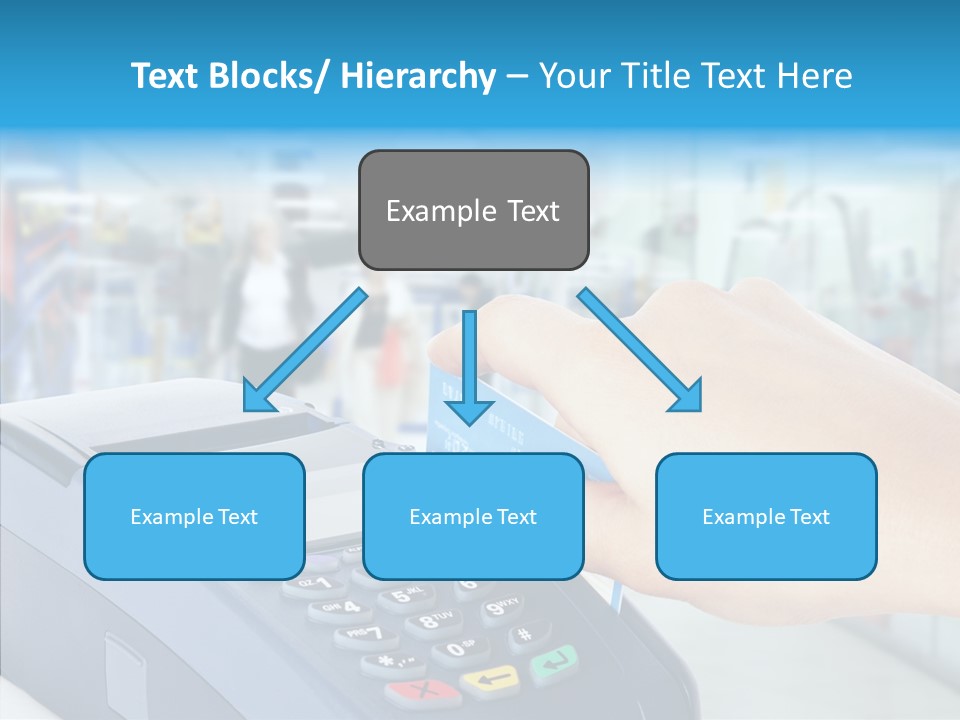 Text Blocks/ Hierarchy – Your Title Text Here

Example Text

Example Text

Example Text

Example Text